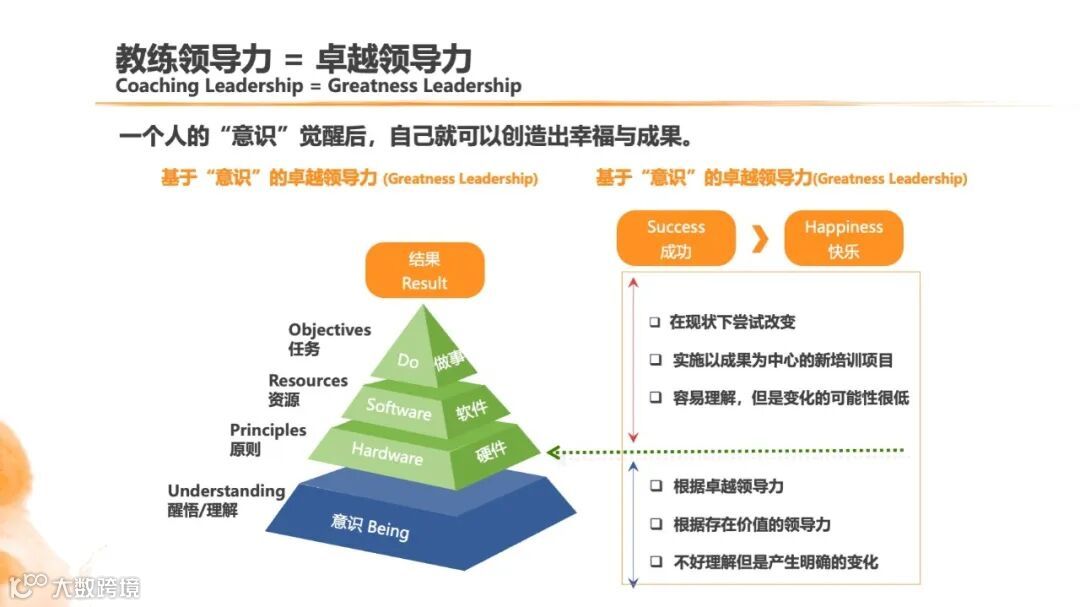 教练领导力 = 卓越领导力
Coaching Leadership = Greatness Leadership

一个人的“意识”觉醒后，自己就可以创造出幸福与成果。

基于“意识”的卓越领导力 (Greatness Leadership)

结果
Result

Objectives
任务

Do 做事

Resources
资源

Software 软件

Principles
原则

Hardware 硬件

Understanding
醒悟/理解

意识 Being

基于“意识”的卓越领导力(Greatness Leadership)

Success
成功

Happiness
快乐

❑ 在现状下尝试改变
❑ 实施以成果为中心的新培训项目
❑ 容易理解，但是变化的可能性很低

❑ 根据卓越领导力
❑ 根据存在价值的领导力
❑ 不好理解但是产生明确的变化

大数跨境